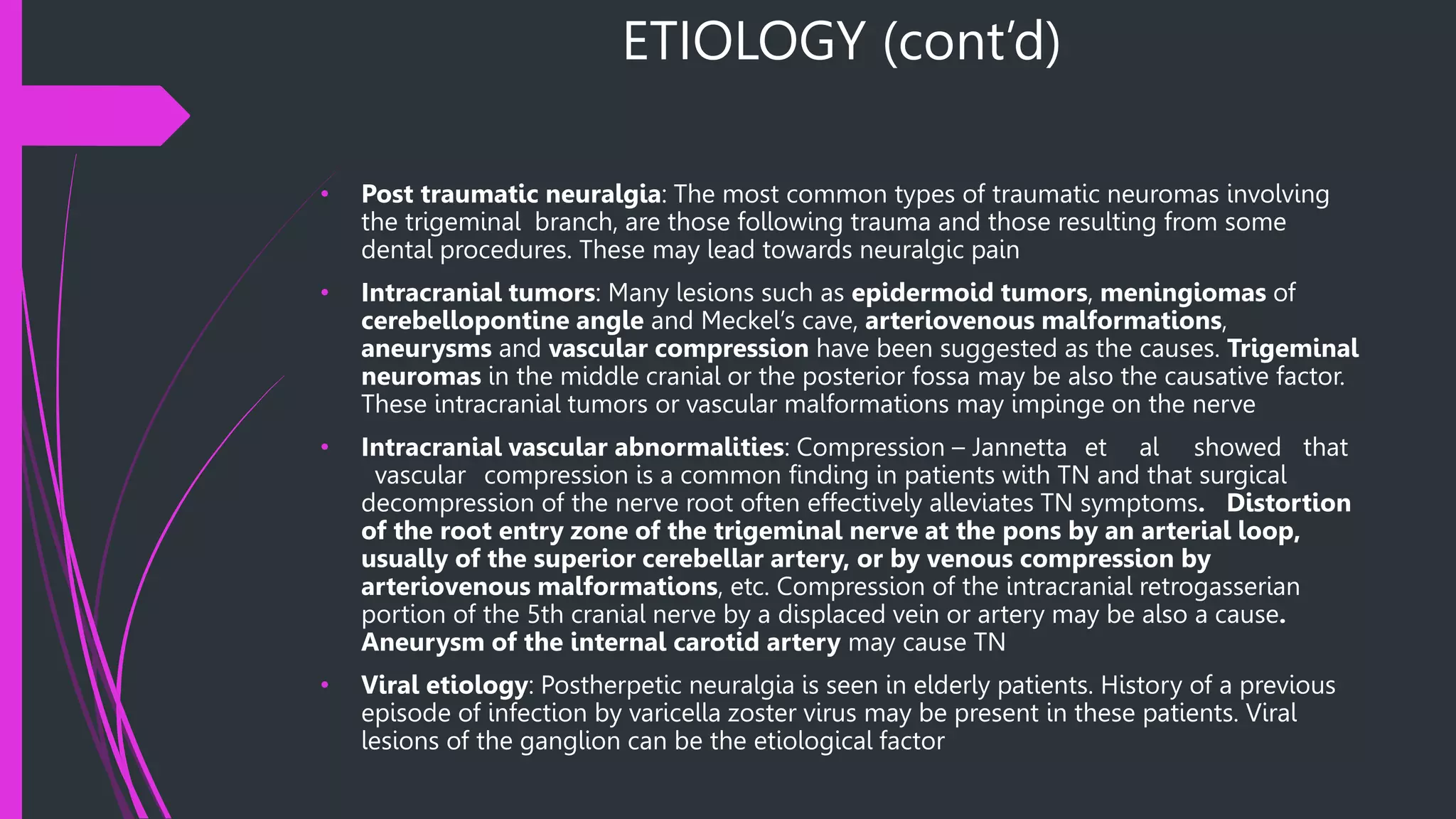 ETIOLOGY (cont'd)

• Post traumatic neuralgia: The most common types of traumatic neuromas involving the trigeminal branch, are those following trauma and those resulting from some dental procedures. These may lead towards neuralgic pain

• Intracranial tumors: Many lesions such as epidermoid tumors, meningiomas of cerebellopontine angle and Meckel's cave, arteriovenous malformations, aneurysms and vascular compression have been suggested as the causes. Trigeminal neuromas in the middle cranial or the posterior fossa may be also the causative factor. These intracranial tumors or vascular malformations may impinge on the nerve

• Intracranial vascular abnormalities: Compression – Jannetta et al showed that vascular compression is a common finding in patients with TN and that surgical decompression of the nerve root often effectively alleviates TN symptoms. Distortion of the root entry zone of the trigeminal nerve at the pons by an arterial loop, usually of the superior cerebellar artery, or by venous compression by arteriovenous malformations, etc. Compression of the intracranial retrogasserian portion of the 5th cranial nerve by a displaced vein or artery may be also a cause. Aneurysm of the internal carotid artery may cause TN

• Viral etiology: Postherpetic neuralgia is seen in elderly patients. History of a previous episode of infection by varicella zoster virus may be present in these patients. Viral lesions of the ganglion can be the etiological factor